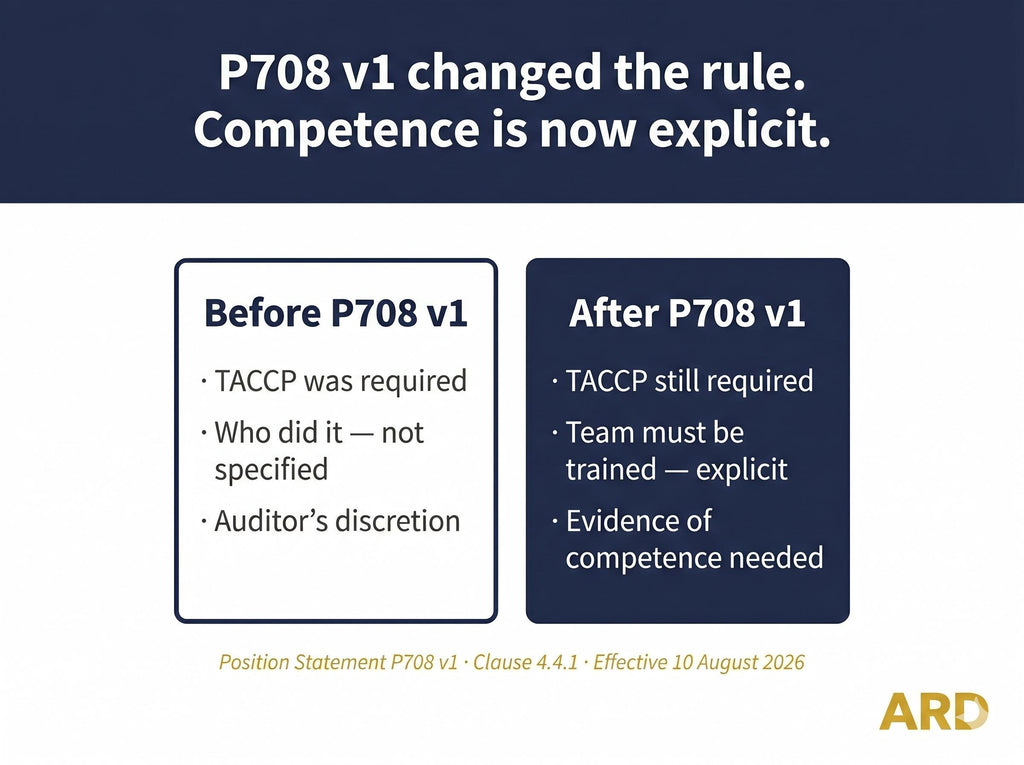 P708 v1 changed the rule.
Competence is now explicit.

Before P708 v1

· TACCP was required
· Who did it — not specified
· Auditor's discretion

After P708 v1

· TACCP still required
· Team must be trained — explicit
· Evidence of competence needed

Position Statement P708 v1 · Clause 4.4.1 · Effective 10 August 2026

ARD